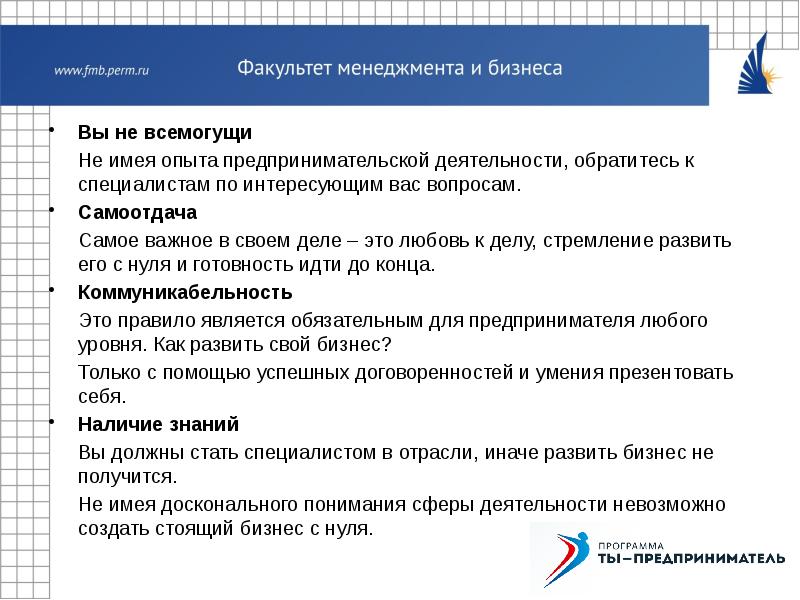 www.fmb.perm.ru

Факультет менеджмента и бизнеса

• Вы не всемогущи

Не имея опыта предпринимательской деятельности, обратитесь к специалистам по интересующим вас вопросам.

• Самоотдача

Самое важное в своем деле – это любовь к делу, стремление развить его с нуля и готовность идти до конца.

• Коммуникабельность

Это правило является обязательным для предпринимателя любого уровня. Как развить свой бизнес?

Только с помощью успешных договоренностей и умения презентовать себя.

• Наличие знаний

Вы должны стать специалистом в отрасли, иначе развить бизнес не получится.

Не имея досконального понимания сферы деятельности невозможно создать стоящий бизнес с нуля.

ПРОГРАММА
ТЫ–ПРЕДПРИНИМАТЕЛЬ